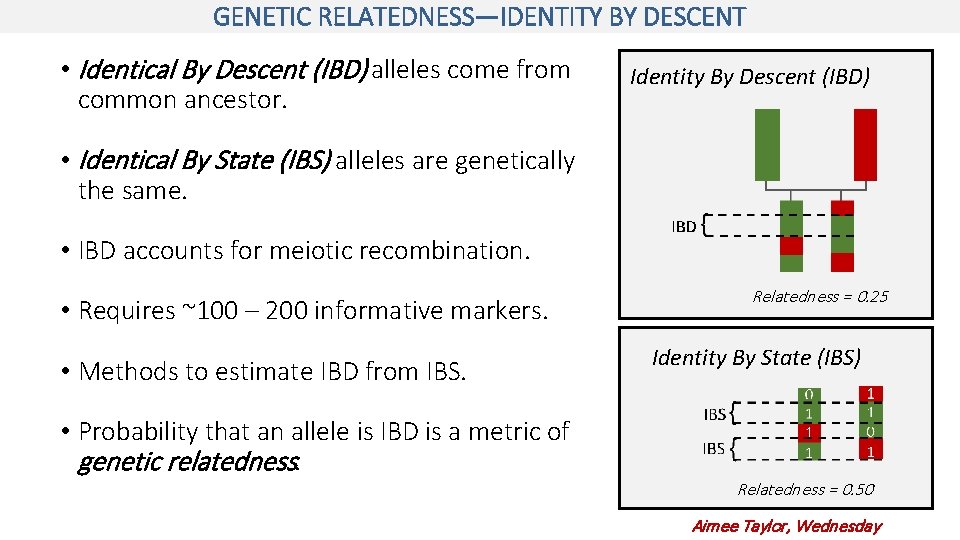 GENETIC RELATEDNESS—IDENTITY BY DESCENT

• Identical By Descent (IBD) alleles come from common ancestor.

• Identical By State (IBS) alleles are genetically the same.

• IBD accounts for meiotic recombination.

• Requires ~100 – 200 informative markers.

• Methods to estimate IBD from IBS.

• Probability that an allele is IBD is a metric of genetic relatedness.

Identity By Descent (IBD)

IBD

Relatedness = 0.25

Identity By State (IBS)

IBS

IBS

0 1 1 1

1 1 0 1

Relatedness = 0.50

Aimee Taylor, Wednesday